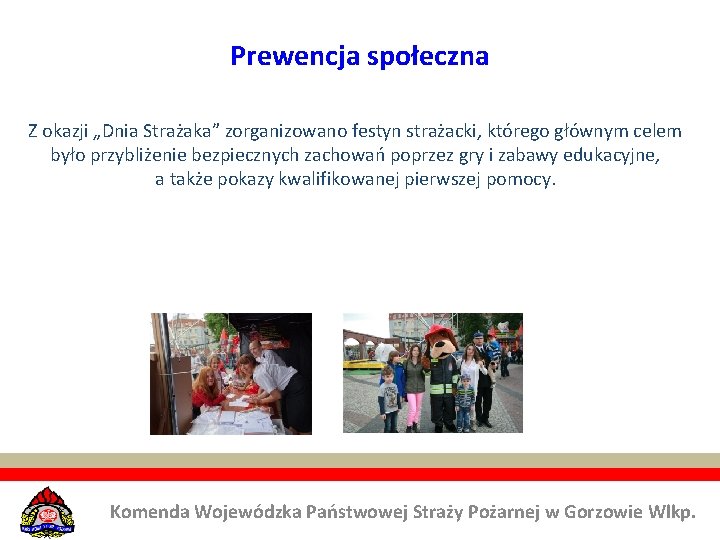 Prewencja społeczna

Z okazji „Dnia Strażaka” zorganizowano festyn strażacki, którego głównym celem było przybliżenie bezpiecznych zachowań poprzez gry i zabawy edukacyjne, a także pokazy kwalifikowanej pierwszej pomocy.

Komenda Wojewódzka Państwowej Straży Pożarnej w Gorzowie Wlkp.